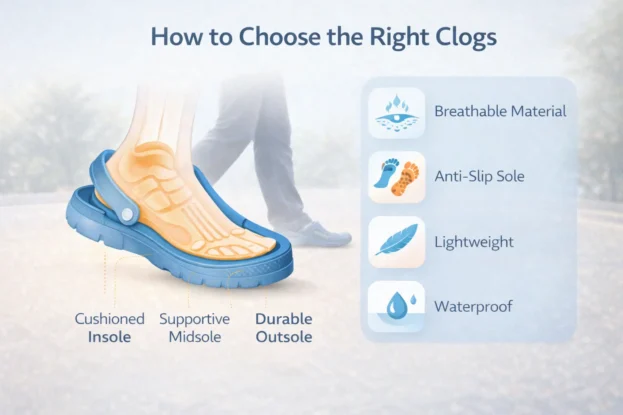 How to Choose the Right Clogs

Cushioned Insole

Supportive Midsole

Durable Outsole

Breathable Material

Anti-Slip Sole

Lightweight

Waterproof